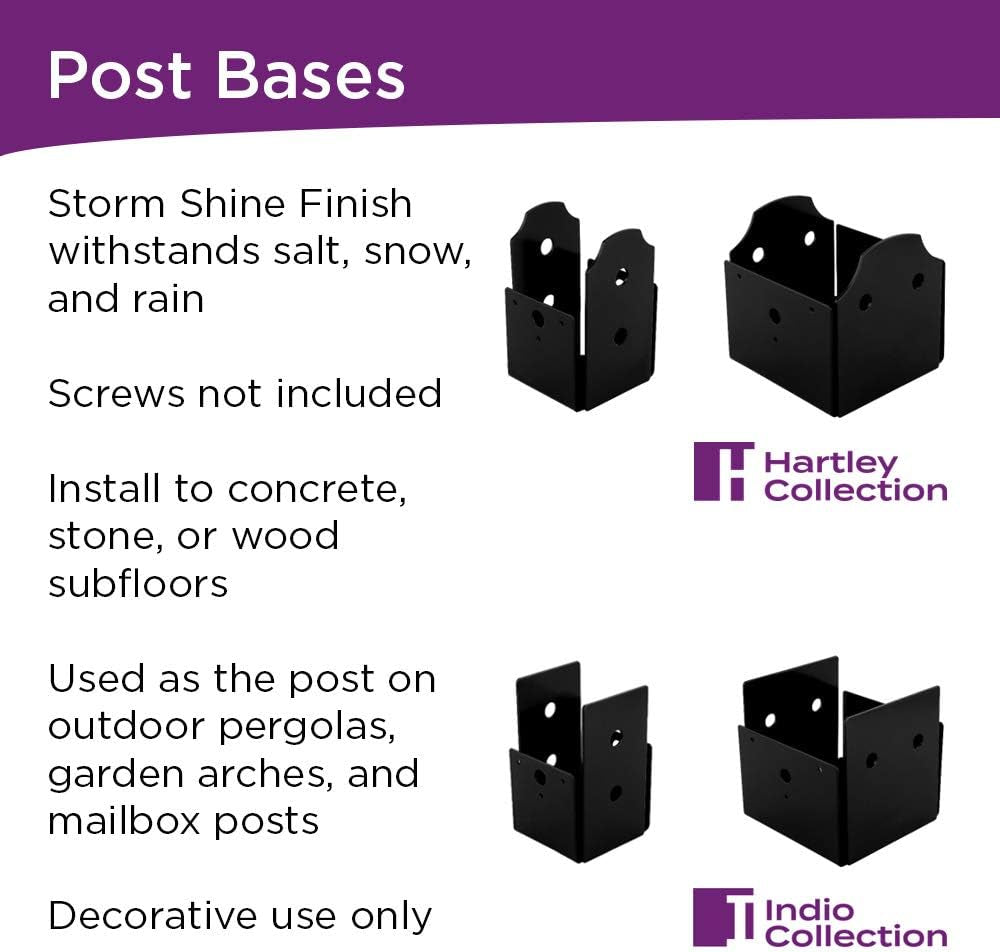 Post Bases

Storm Shine Finish withstands salt, snow, and rain

Screws not included

Install to concrete, stone, or wood subfloors

Used as the post on outdoor pergolas, garden arches, and mailbox posts

Decorative use only

Hartley Collection

Indio Collection